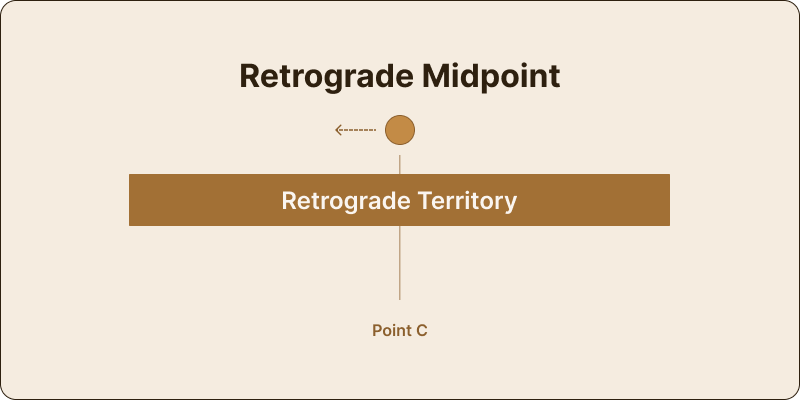 Retrograde Midpoint

Retrograde Territory

Point C